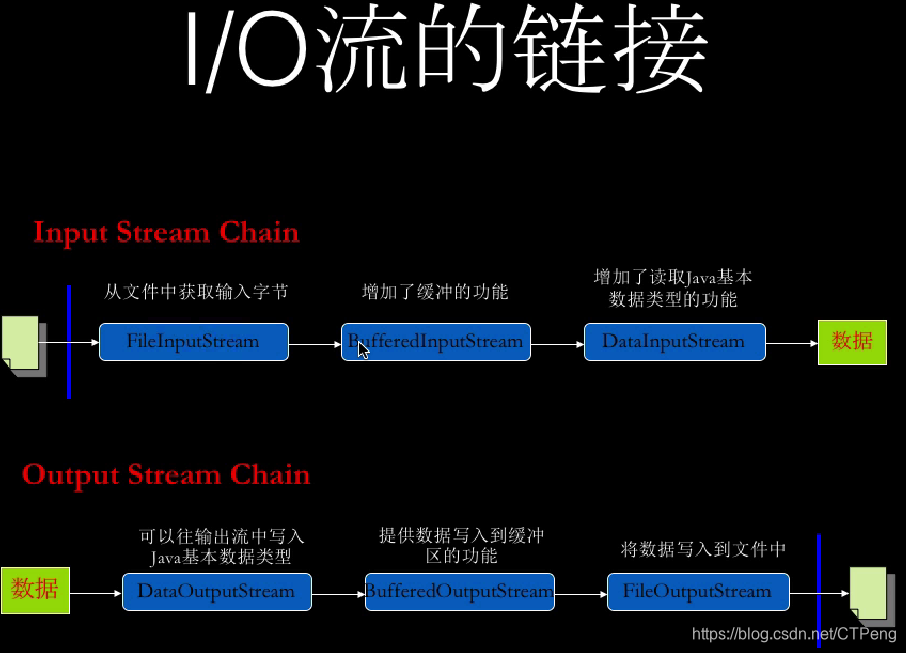 I/O流的链接

Input Stream Chain

从文件中获取输入字节

增加了缓冲的功能

增加了读取Java基本数据类型的功能

FileInputStream

BufferedInputStream

DataInputStream

数据

Output Stream Chain

可以往输出流中写入Java基本数据类型

提供数据写入到缓冲区的功能

将数据写入到文件中

数据

DataOutputStream

BufferedOutputStream

FileOutputStream

https://blog.csdn.net/CTPeng